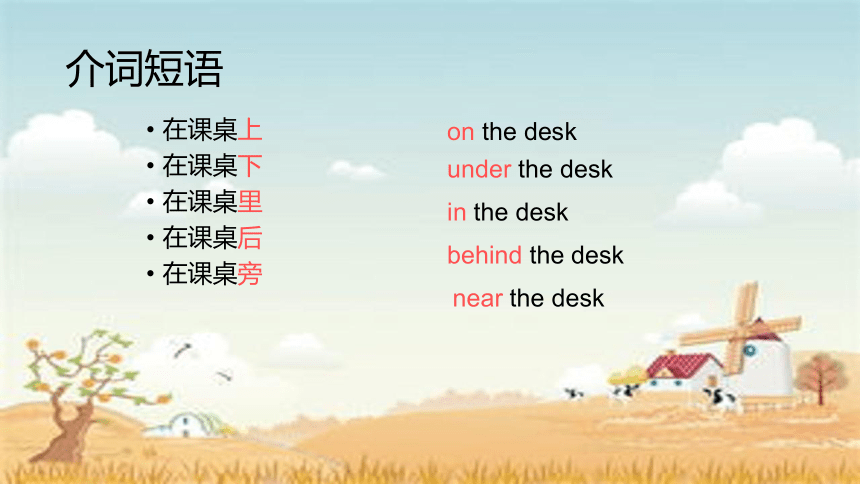 介词短语

• 在课桌上
• 在课桌下
• 在课桌里
• 在课桌后
• 在课桌旁

on the desk
under the desk
in the desk
behind the desk
near the desk